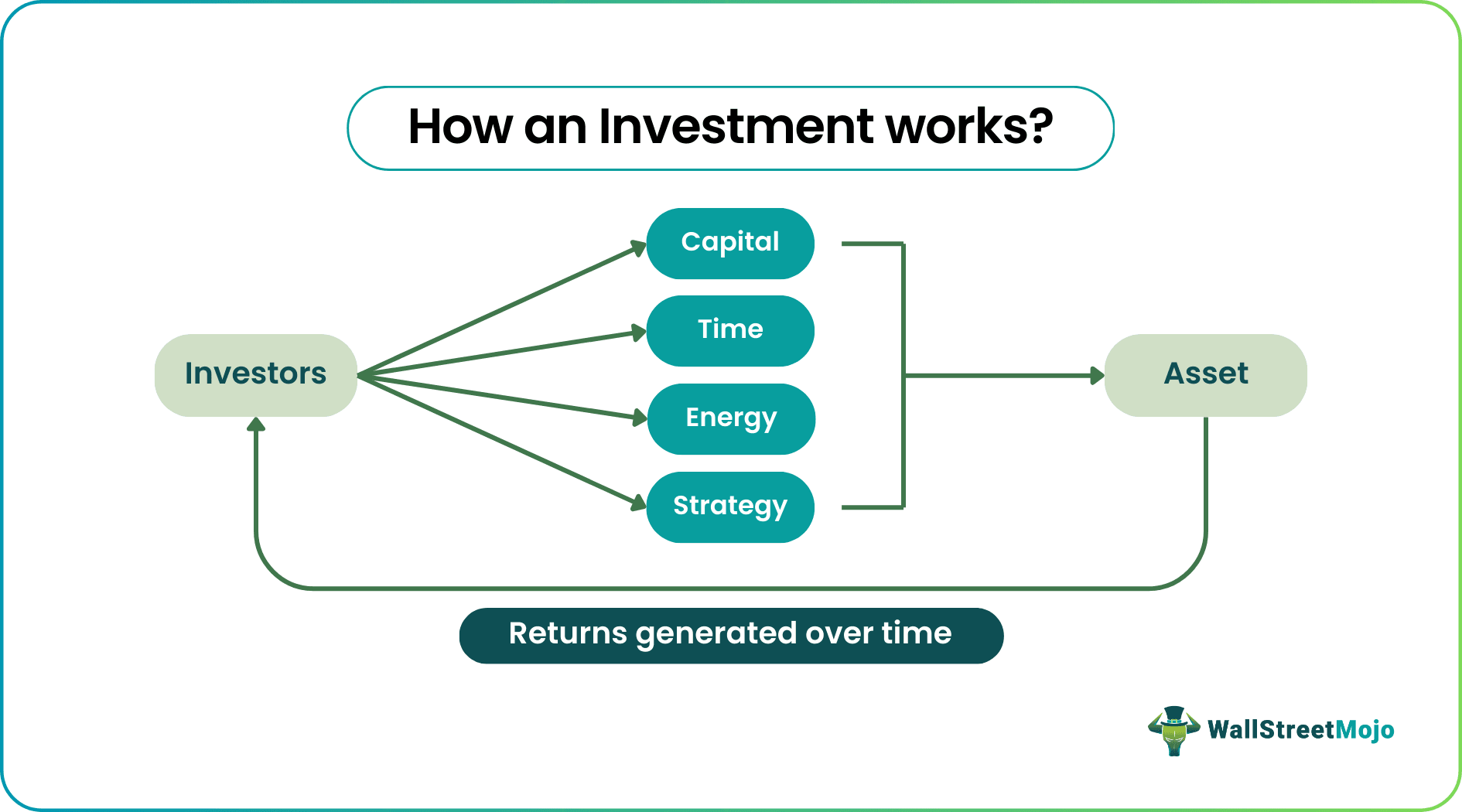 How an Investment works?

Investors

Capital

Time

Energy

Strategy

Asset

Returns generated over time

WallStreetMojo